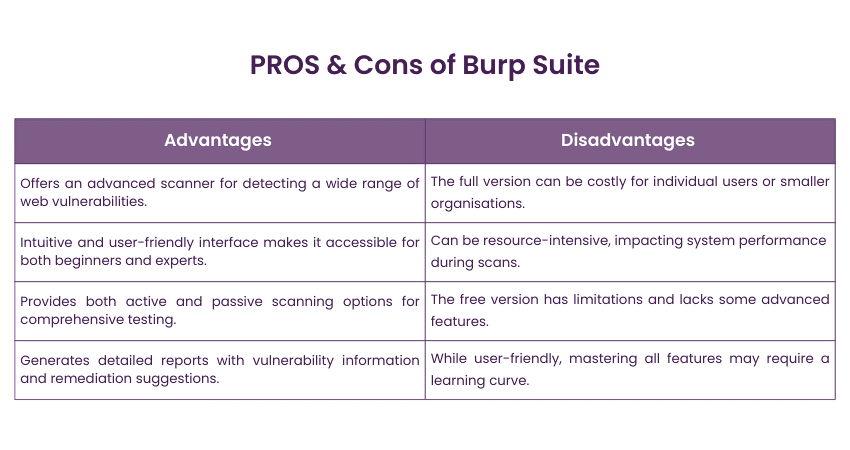 PROS & Cons of Burp Suite

| Advantages | Disadvantages |
|---|---|
| Offers an advanced scanner for detecting a wide range of web vulnerabilities. | The full version can be costly for individual users or smaller organisations. |
| Intuitive and user-friendly interface makes it accessible for both beginners and experts. | Can be resource-intensive, impacting system performance during scans. |
| Provides both active and passive scanning options for comprehensive testing. | The free version has limitations and lacks some advanced features. |
| Generates detailed reports with vulnerability information and remediation suggestions. | While user-friendly, mastering all features may require a learning curve. |